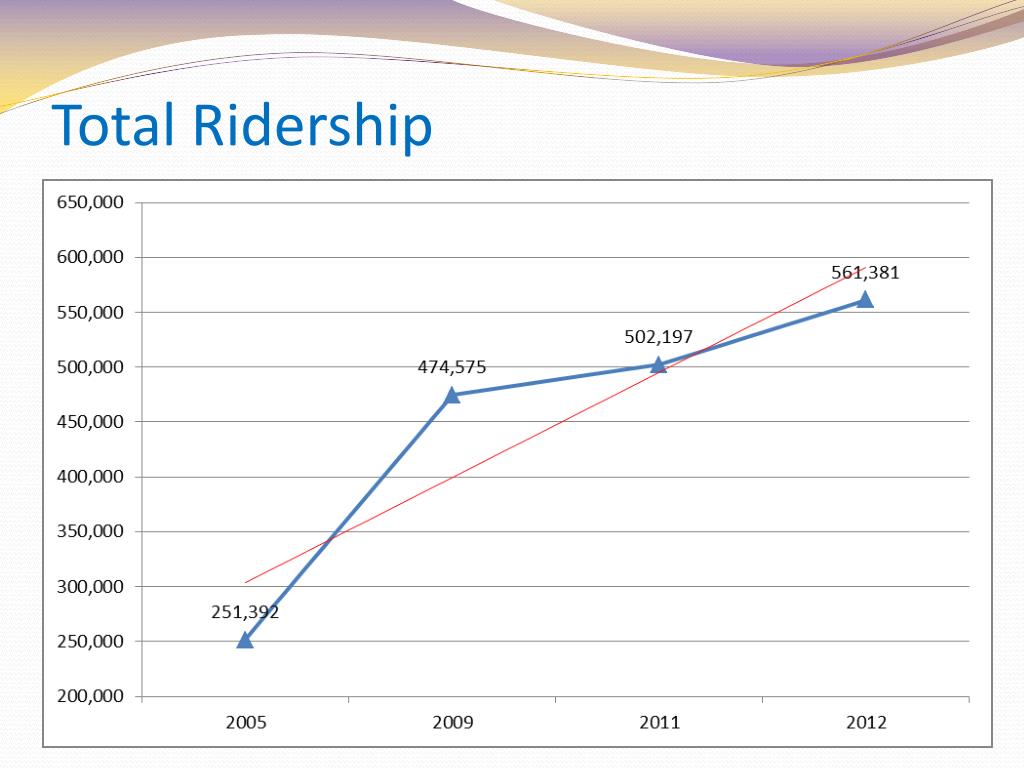 Total Ridership

650,000
600,000
550,000
500,000
450,000
400,000
350,000
300,000
250,000
200,000

251,392
474,575
502,197
561,381

2005
2009
2011
2012